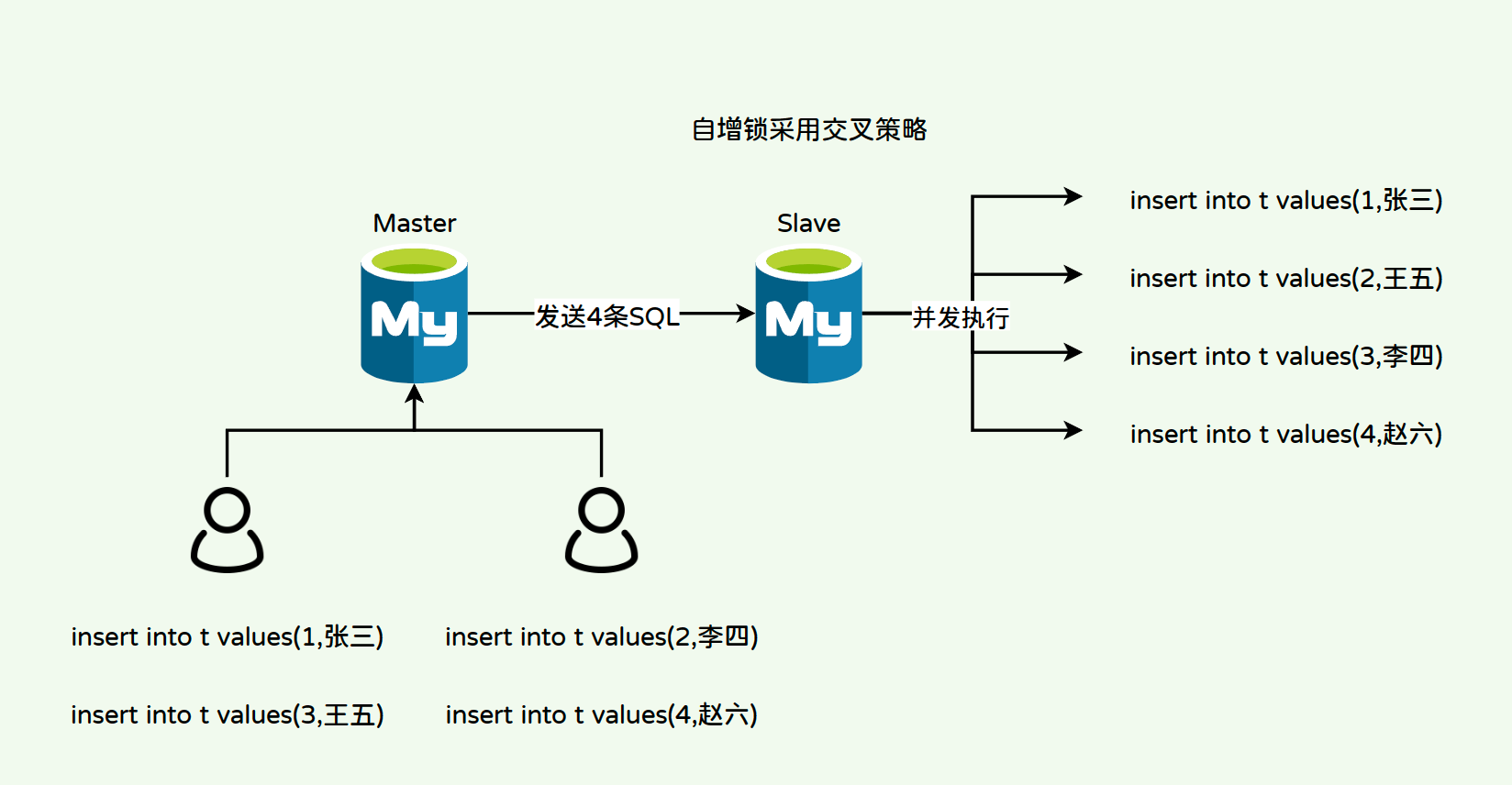 自增锁采用交叉策略

Master

My

发送4条SQL

Slave

My

并发执行

insert into t values(1,张三)

insert into t values(2,王五)

insert into t values(3,李四)

insert into t values(4,赵六)

insert into t values(1,张三)

insert into t values(3,王五)

insert into t values(2,李四)

insert into t values(4,赵六)